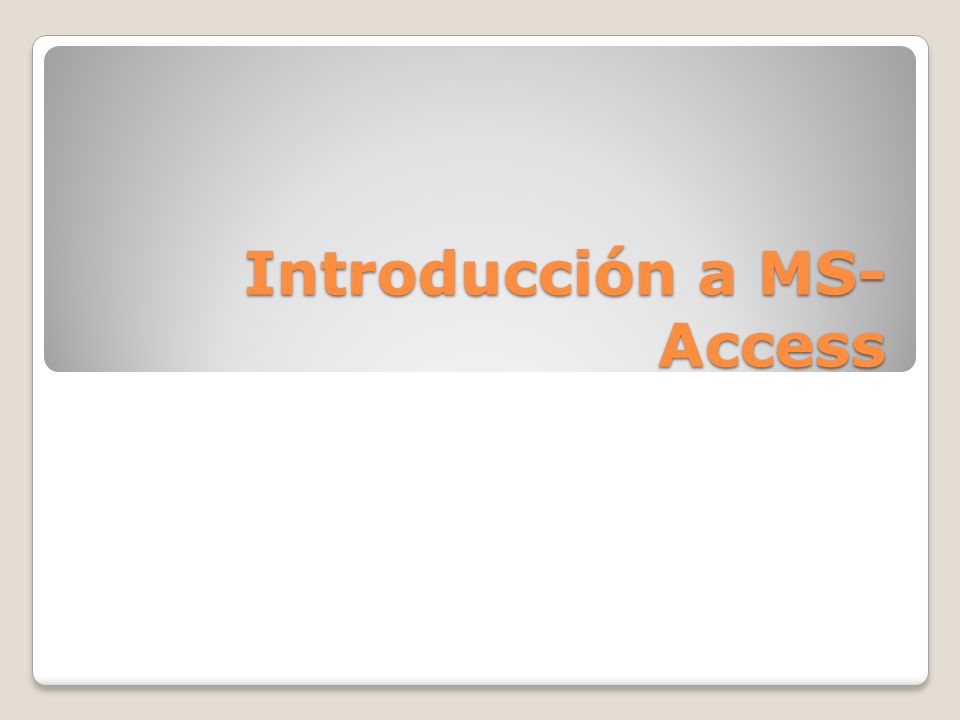 Introducción a MS-Access